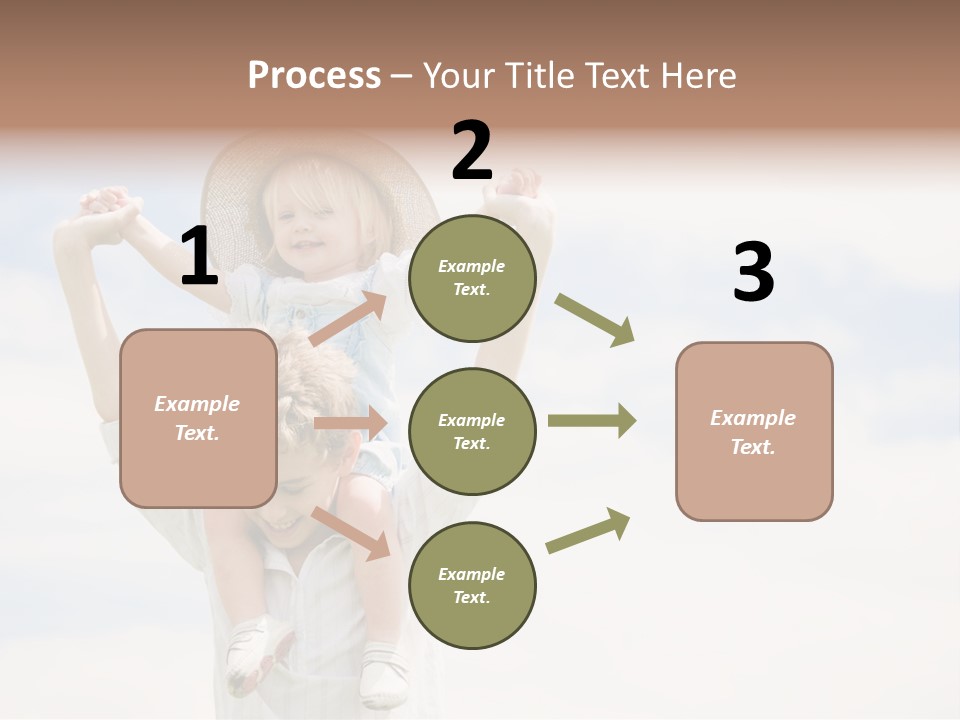 Process – Your Title Text Here

1

Example Text.

2

Example Text.

Example Text.

Example Text.

3

Example Text.